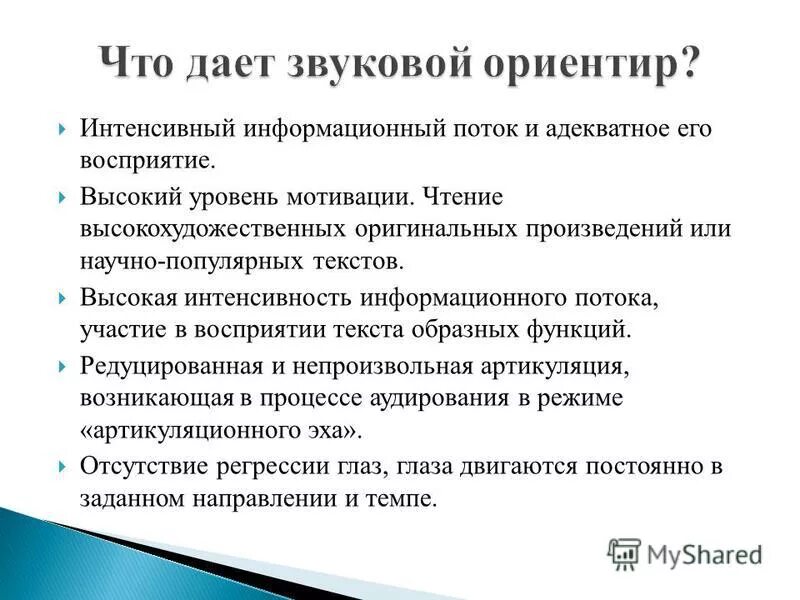 Что дает звуковой ориентир?

Интенсивный информационный поток и адекватное его восприятие.

Высокий уровень мотивации. Чтение высокохудожественных оригинальных произведений или научно-популярных текстов.

Высокая интенсивность информационного потока, участие в восприятии текста образных функций.

Редуцированная и непроизвольная артикуляция, возникающая в процессе аудирования в режиме «артикуляционного эха».

Отсутствие регрессии глаз, глаза двигаются постоянно в заданном направлении и темпе.

MyShared